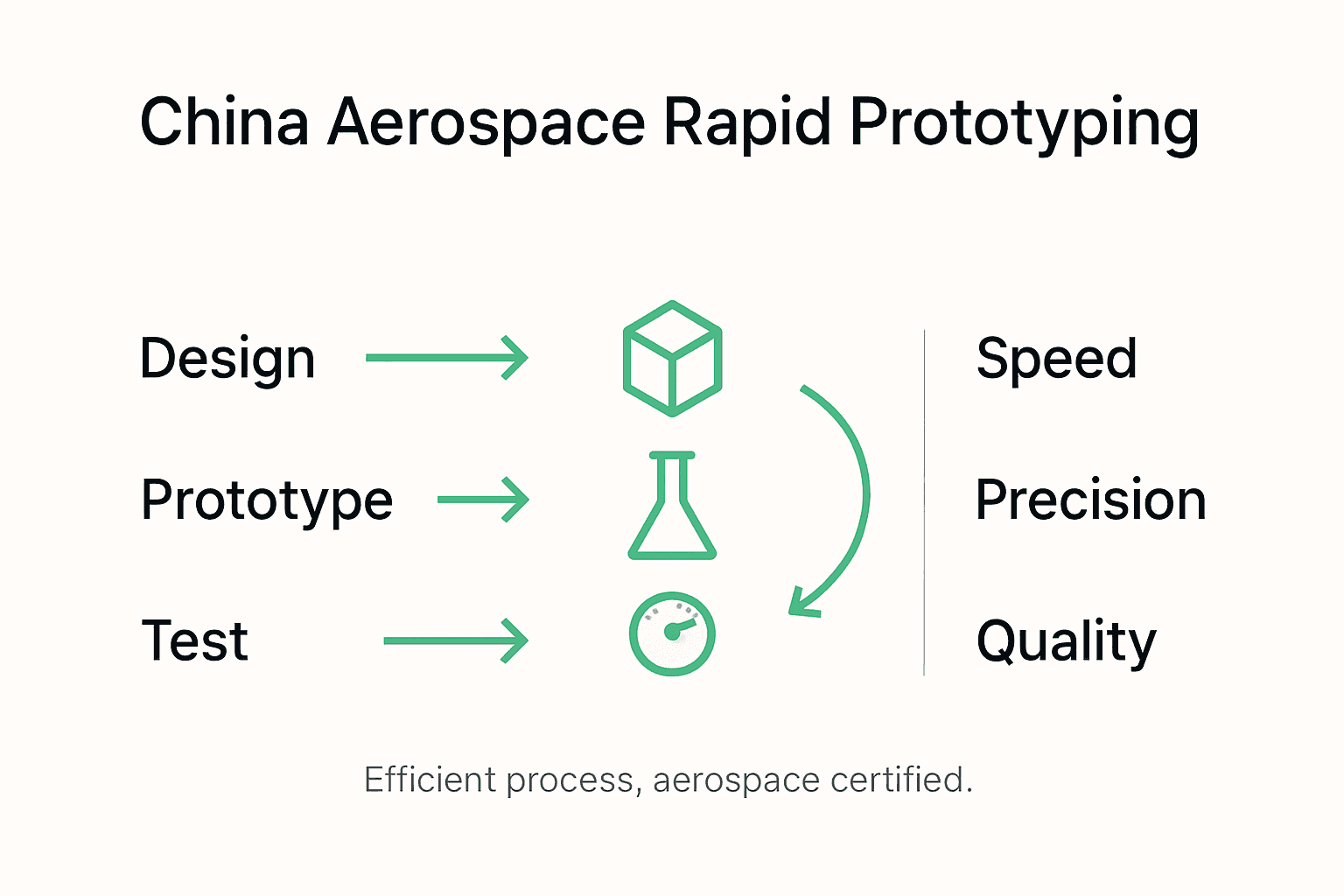 China Aerospace Rapid Prototyping

Design

Prototype

Test

Speed

Precision

Quality

Efficient process, aerospace certified.